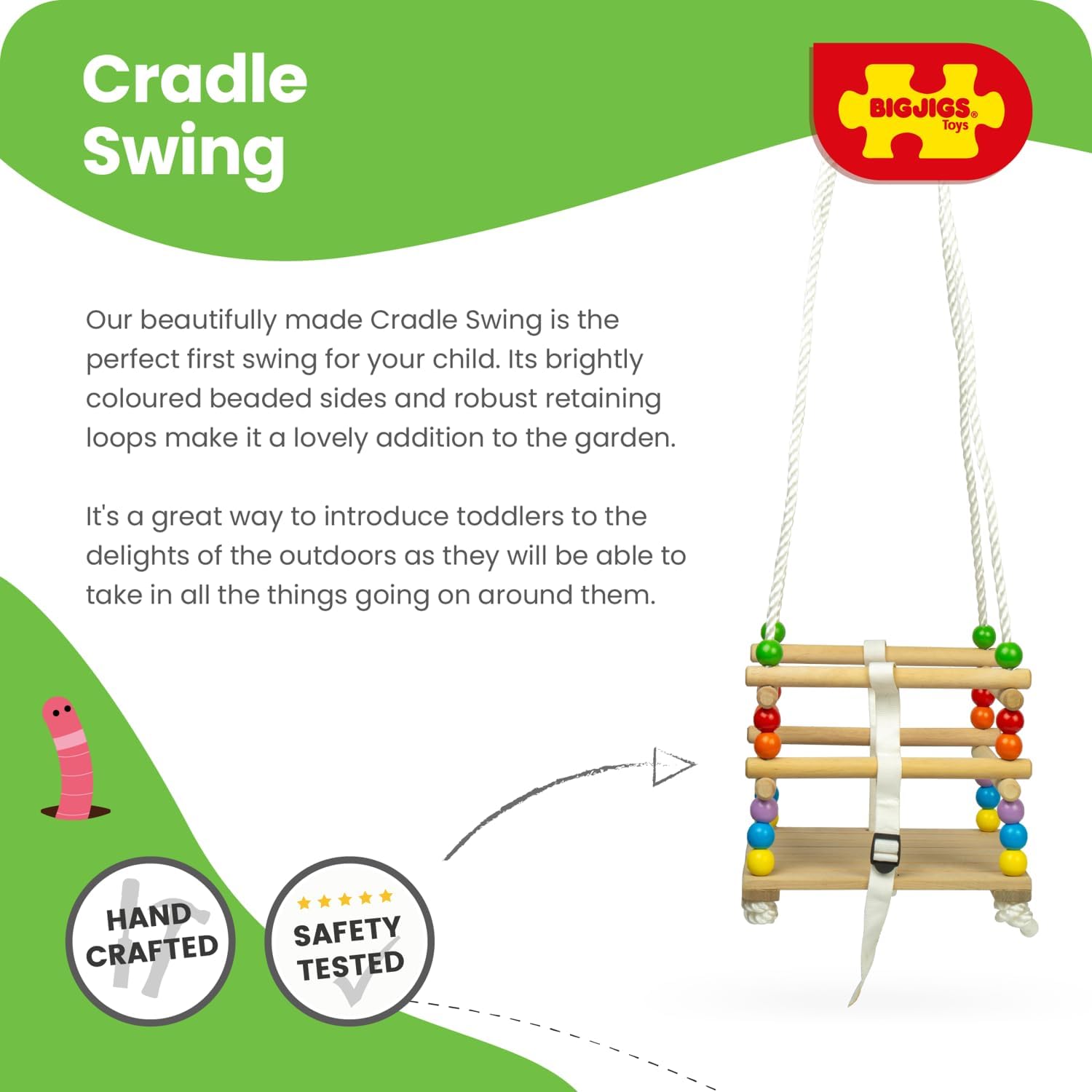 Cradle Swing

BIGJIGS® Toys

Our beautifully made Cradle Swing is the perfect first swing for your child. Its brightly coloured beaded sides and robust retaining loops make it a lovely addition to the garden.

It's a great way to introduce toddlers to the delights of the outdoors as they will be able to take in all the things going on around them.

HAND CRAFTED

SAFETY TESTED